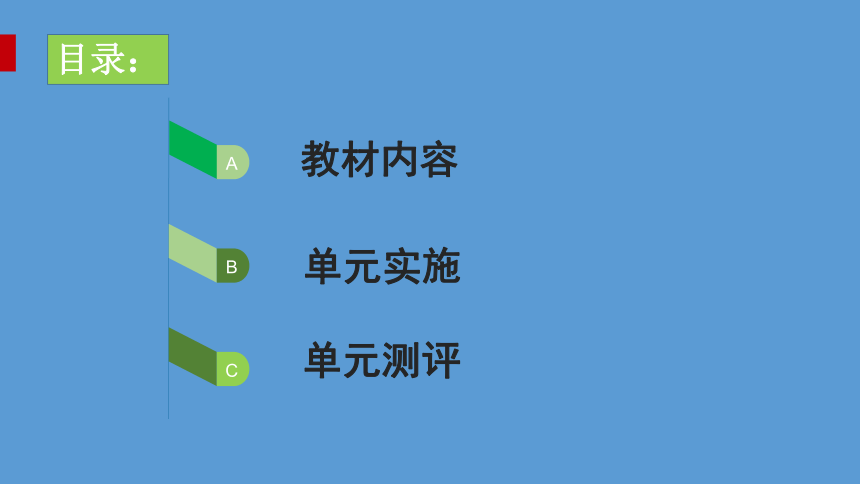 目录：

A 教材内容

B 单元实施

C 单元测评